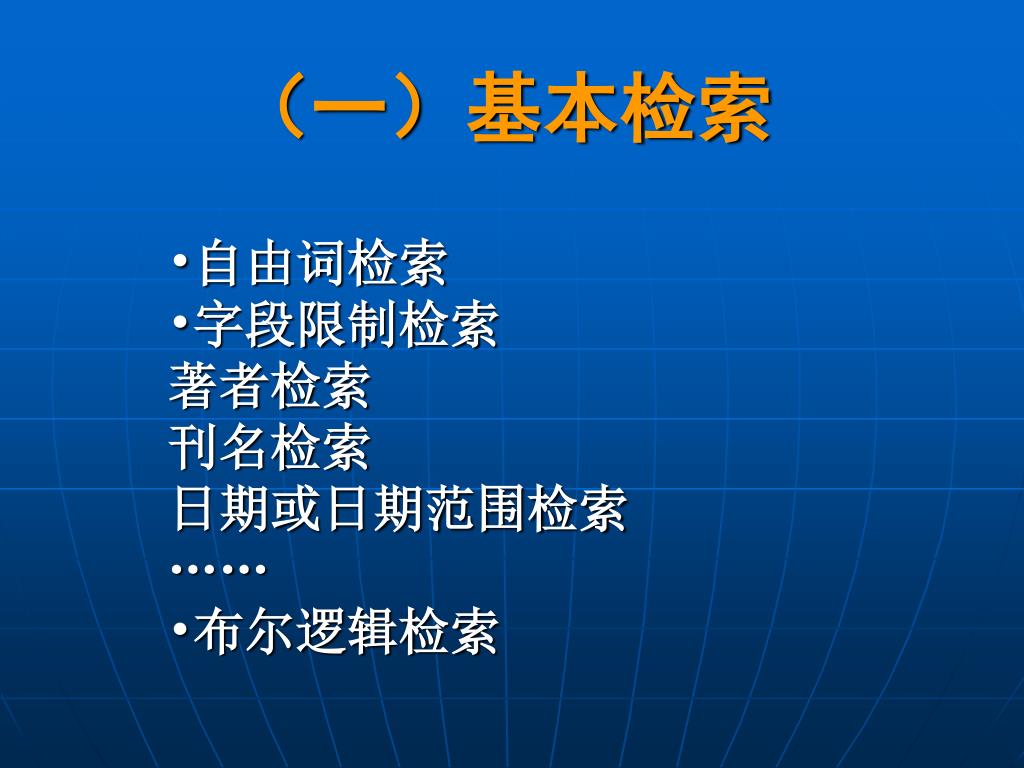 （一）基本检索

•自由词检索
•字段限制检索
著者检索
刊名检索
日期或日期范围检索
……
•布尔逻辑检索